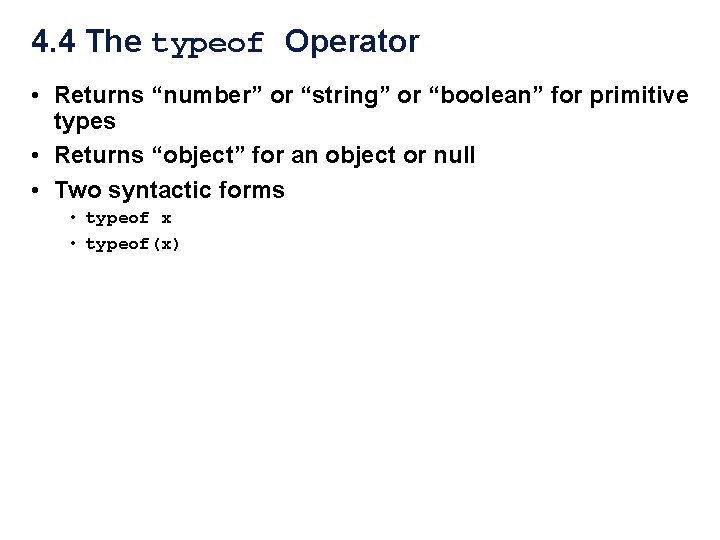 4.4 The typeof Operator

• Returns “number” or “string” or “boolean” for primitive types

• Returns “object” for an object or null

• Two syntactic forms

• typeof x

• typeof(x)